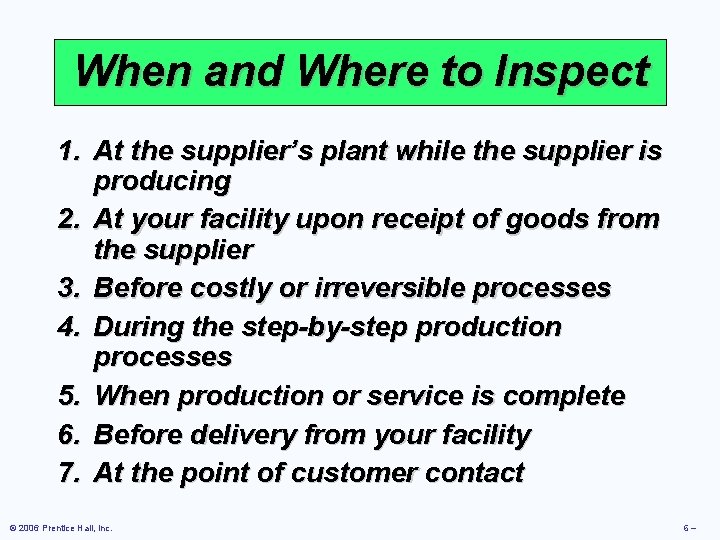 When and Where to Inspect

1. At the supplier's plant while the supplier is producing
2. At your facility upon receipt of goods from the supplier
3. Before costly or irreversible processes
4. During the step-by-step production processes
5. When production or service is complete
6. Before delivery from your facility
7. At the point of customer contact

© 2006 Prentice Hall, Inc.

6 –